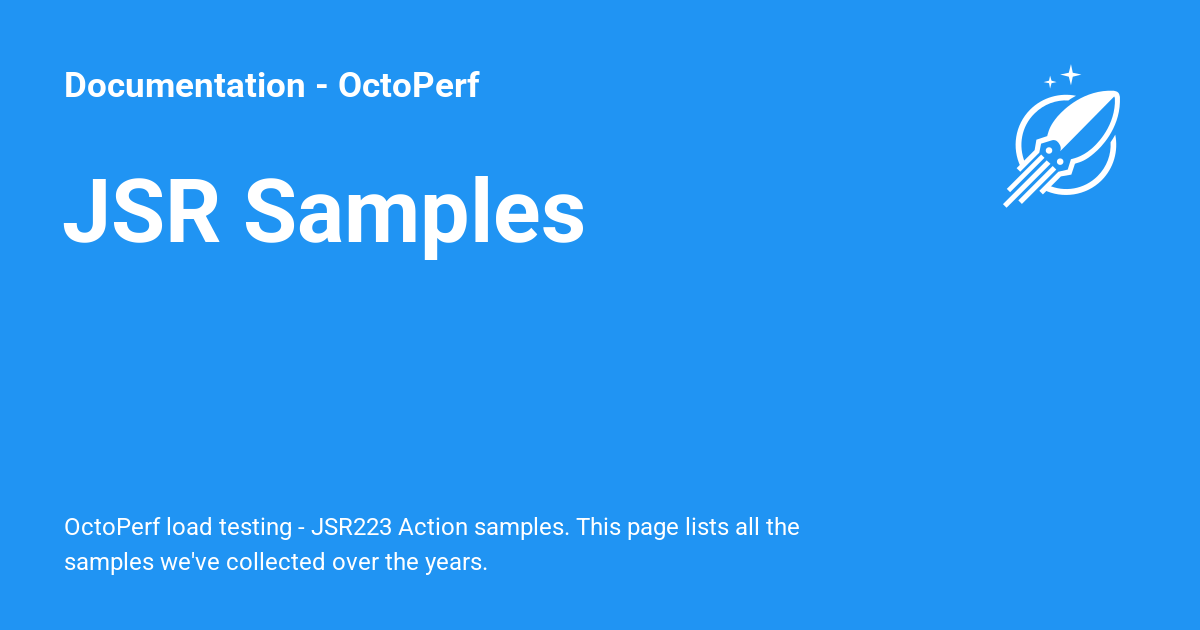 Documentation - OctoPerf

JSR Samples

OctoPerf load testing - JSR223 Action samples. This page lists all the samples we've collected over the years.